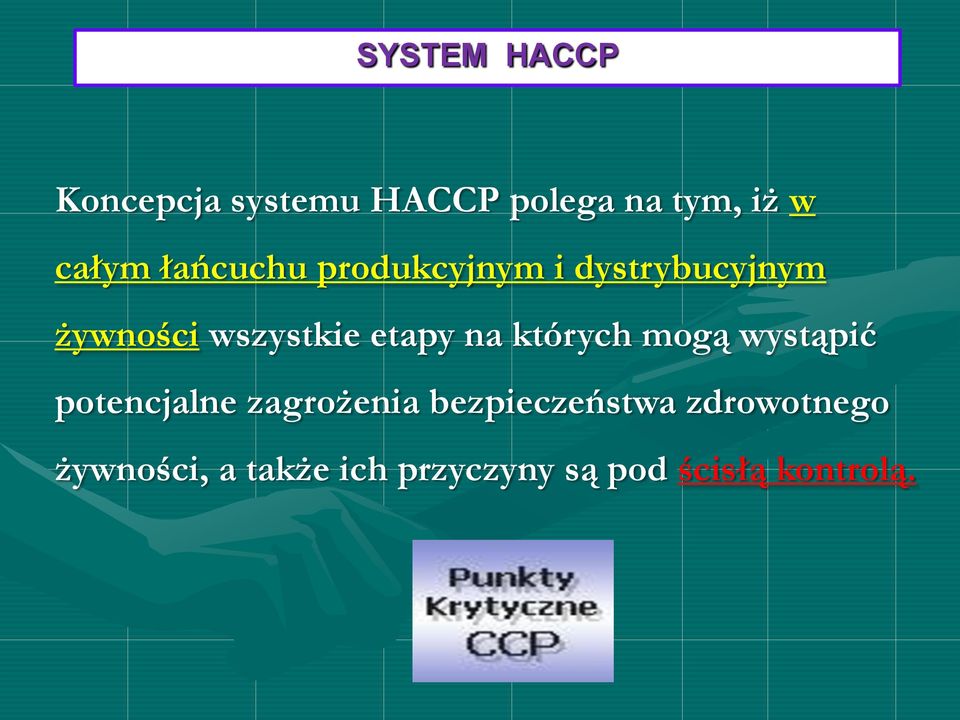 SYSTEM HACCP

Koncepcja systemu HACCP polega na tym, iż w całym łańcuchu produkcyjnym i dystrybucyjnym żywności wszystkie etapy na których mogą wystąpić potencjalne zagrożenia bezpieczeństwa zdrowotnego żywności, a także ich przyczyny są pod ścisłą kontrolą.

Punkty Krytyczne CCP